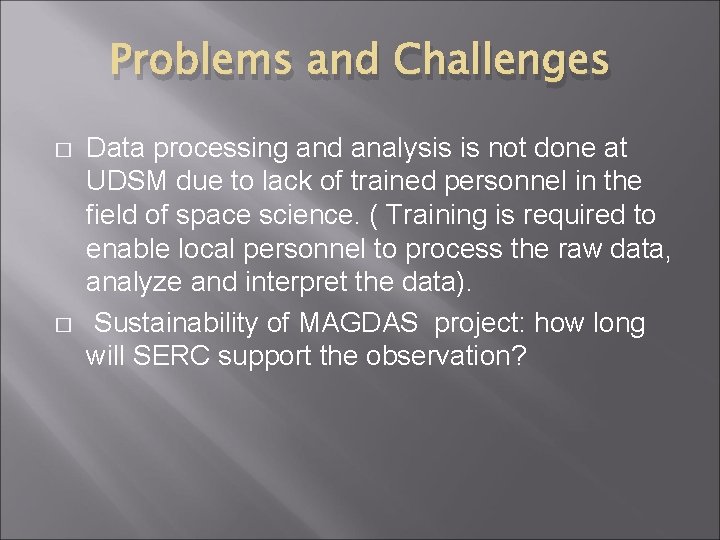 Problems and Challenges

□ Data processing and analysis is not done at UDSM due to lack of trained personnel in the field of space science. ( Training is required to enable local personnel to process the raw data, analyze and interpret the data).

□ Sustainability of MAGDAS project: how long will SERC support the observation?